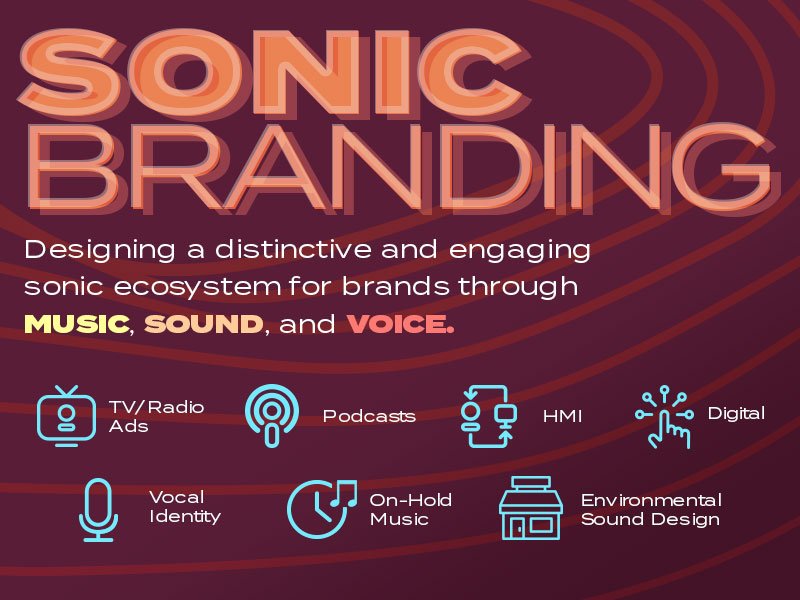 SONIC BRANDING

Designing a distinctive and engaging sonic ecosystem for brands through MUSIC, SOUND, and VOICE.

TV/Radio Ads

Podcasts

HMI

Digital

Vocal Identity

On-Hold Music

Environmental Sound Design